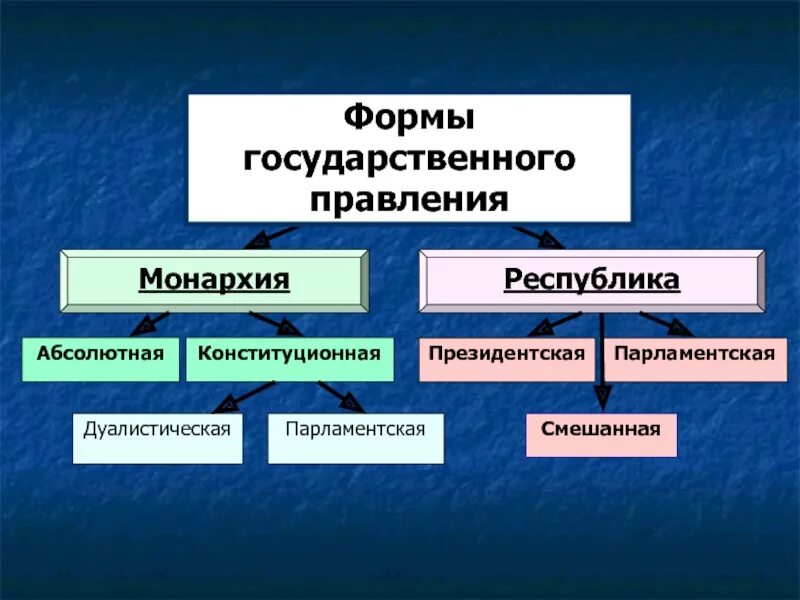 Формы государственного правления

Монархия

Республика

Абсолютная

Конституционная

Президентская

Парламентская

Дуалистическая

Парламентская

Смешанная